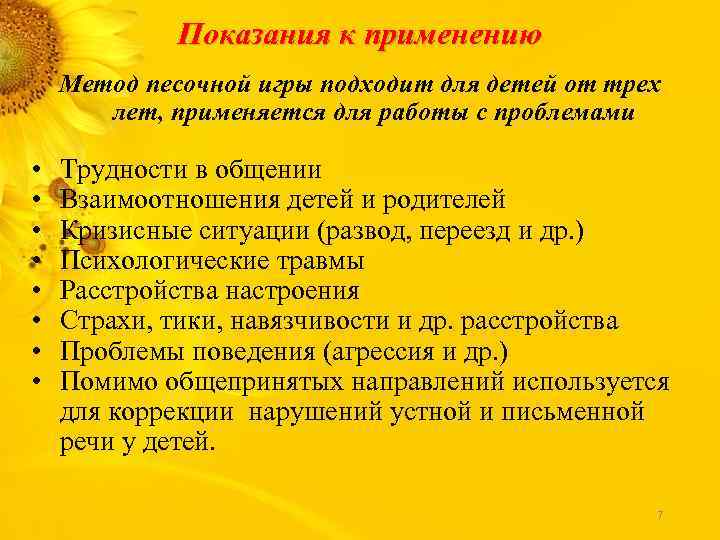 Показания к применению

Метод песочной игры подходит для детей от трех лет, применяется для работы с проблемами

• Трудности в общении
• Взаимоотношения детей и родителей
• Кризисные ситуации (развод, переезд и др.)
• Психологические травмы
• Расстройства настроения
• Страхи, тики, навязчивости и др. расстройства
• Проблемы поведения (агрессия и др.)
• Помимо общепринятых направлений используется для коррекции нарушений устной и письменной речи у детей.

7